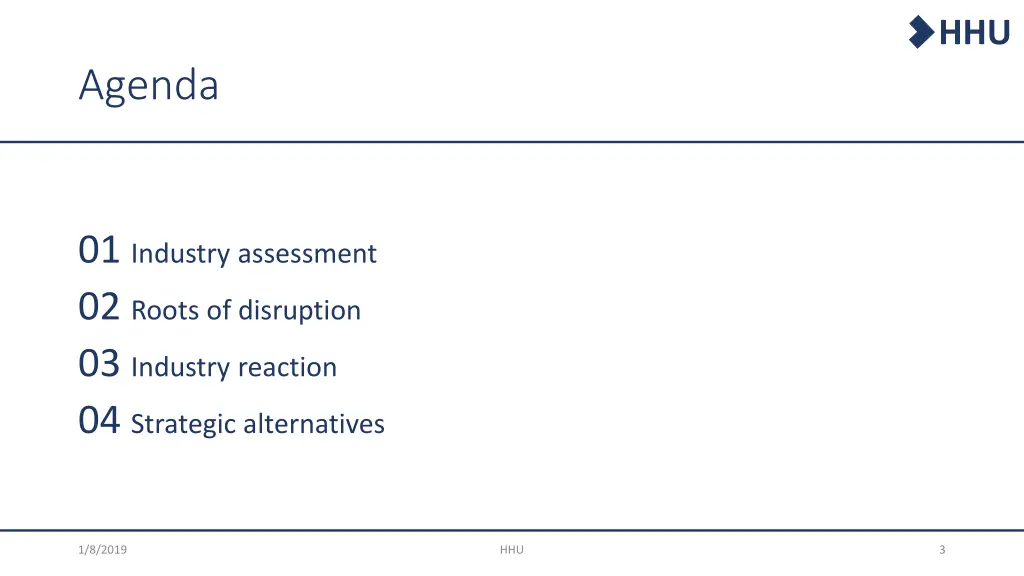 HHU

Agenda

01 Industry assessment
02 Roots of disruption
03 Industry reaction
04 Strategic alternatives

1/8/2019
HHU
3